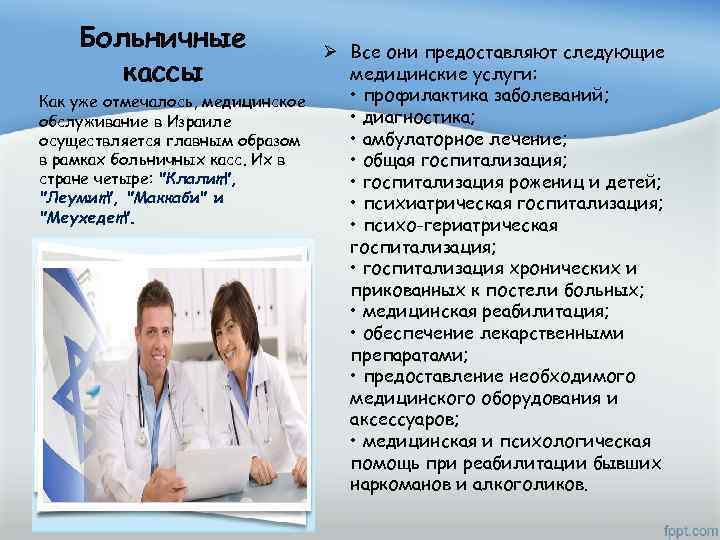 Больничные кассы

Как уже отмечалось, медицинское обслуживание в Израиле осуществляется главным образом в рамках больничных касс. Их в стране четыре: "Клалит", "Леумит", "Маккаби" и "Меухедет".

➢ Все они предоставляют следующие медицинские услуги:
• профилактика заболеваний;
• диагностика;
• амбулаторное лечение;
• общая госпитализация;
• госпитализация рожениц и детей;
• психиатрическая госпитализация;
• психо-гериатрическая госпитализация;
• госпитализация хронических и прикованных к постели больных;
• медицинская реабилитация;
• обеспечение лекарственными препаратами;
• предоставление необходимого медицинского оборудования и аксессуаров;
• медицинская и психологическая помощь при реабилитации бывших наркоманов и алкоголиков.

fppt.com